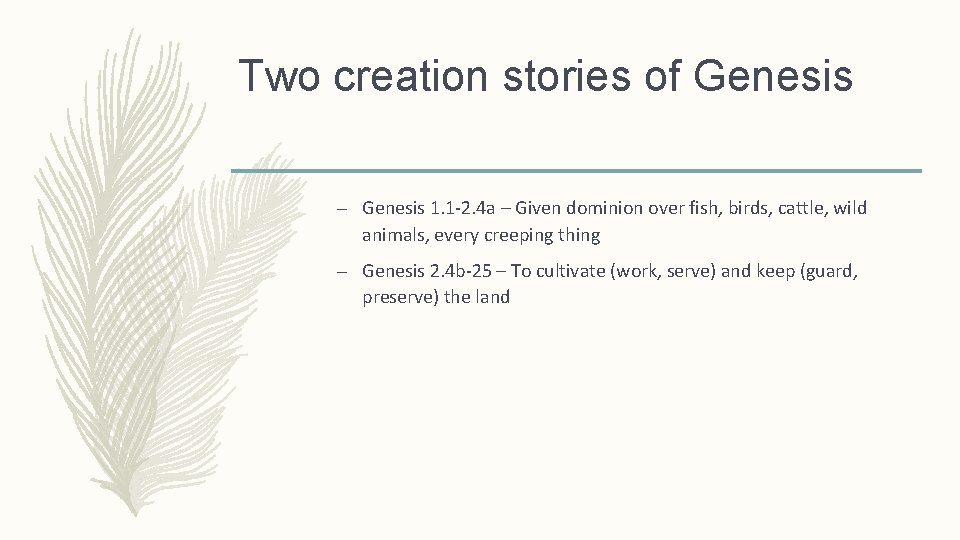 Two creation stories of Genesis

– Genesis 1.1-2.4a – Given dominion over fish, birds, cattle, wild animals, every creeping thing

– Genesis 2.4b-25 – To cultivate (work, serve) and keep (guard, preserve) the land